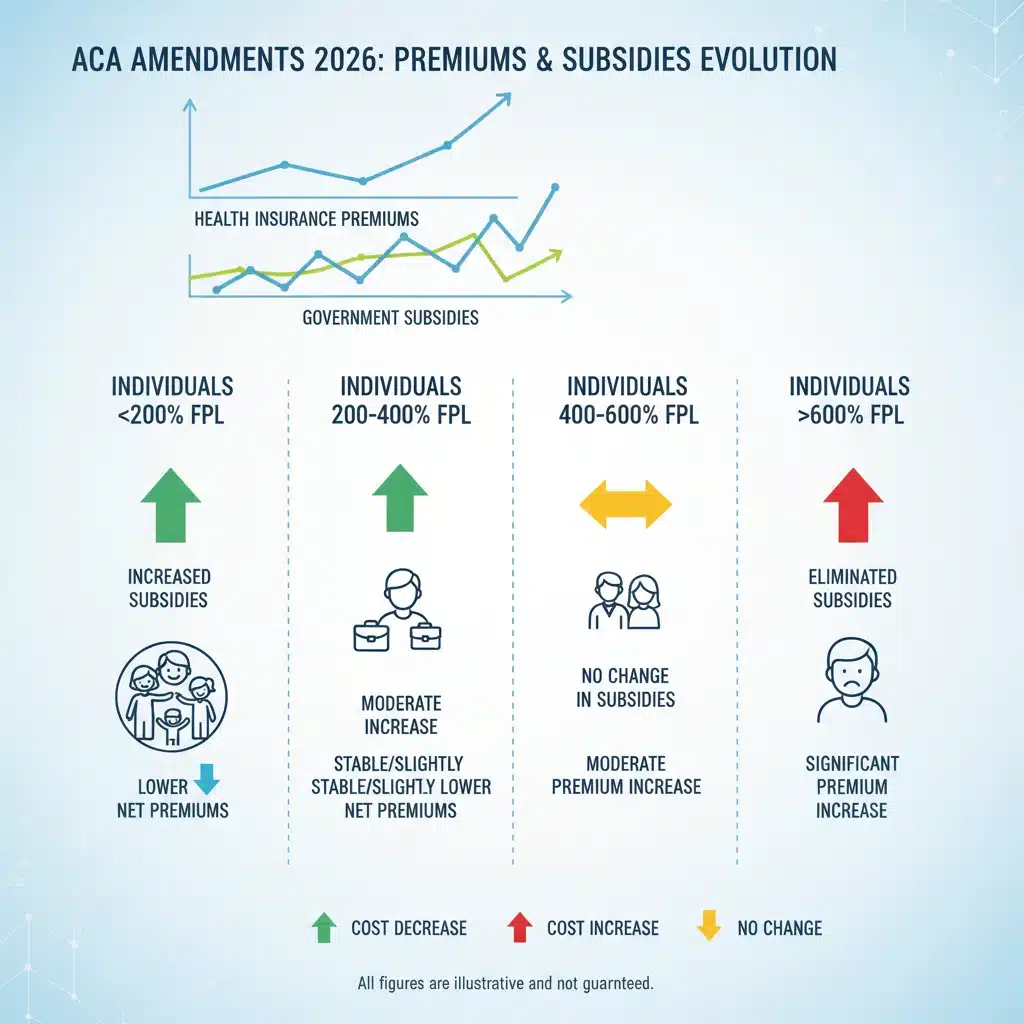 ACA AMENDMENTS 2026: PREMIUMS & SUBSIDIES EVOLUTION

HEALTH INSURANCE PREMIUMS

GOVERNMENT SUBSIDIES

INDIVIDUALS <200% FPL

INCREASED SUBSIDIES

LOWER NET PREMIUMS

INDIVIDUALS 200-400% FPL

MODERATE INCREASE

STABLE/SLIGHTLY STABLE/SLIGHTLY LOWER NET PREMIUMS

INDIVIDUALS 400-600% FPL

NO CHANGE IN SUBSIDIES

MODERATE PREMIUM INCREASE

INDIVIDUALS >600% FPL

ELIMINATED SUBSIDIES

SIGNIFICANT PREMIUM INCREASE

COST DECREASE COST INCREASE NO CHANGE

All figures are illustrative and not guarnteed.